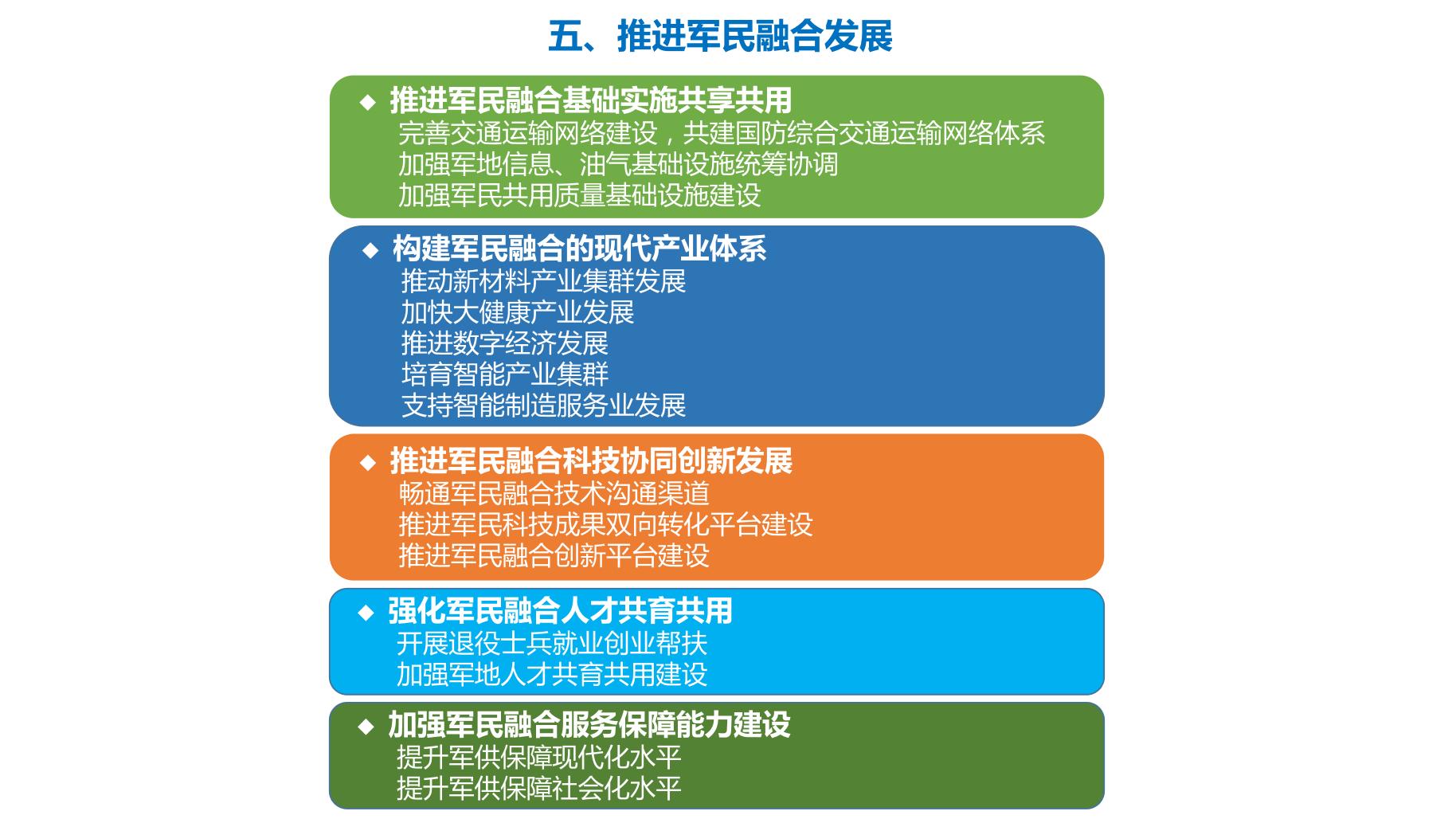 五、推进军民融合发展

◆ 推进军民融合基础实施共享共用
完善交通运输网络建设，共建国防综合交通运输网络体系
加强军地信息、油气基础设施统筹协调
加强军民共用质量基础设施建设

◆ 构建军民融合的现代产业体系
推动新材料产业集群发展
加快大健康产业发展
推进数字经济发展
培育智能产业集群
支持智能制造服务业发展

◆ 推进军民融合科技协同创新发展
畅通军民融合技术沟通渠道
推进军民科技成果双向转化平台建设
推进军民融合创新平台建设

◆ 强化军民融合人才共育共用
开展退役士兵就业创业帮扶
加强军地人才共育共用建设

◆ 加强军民融合服务保障能力建设
提升军供保障现代化水平
提升军供保障社会化水平